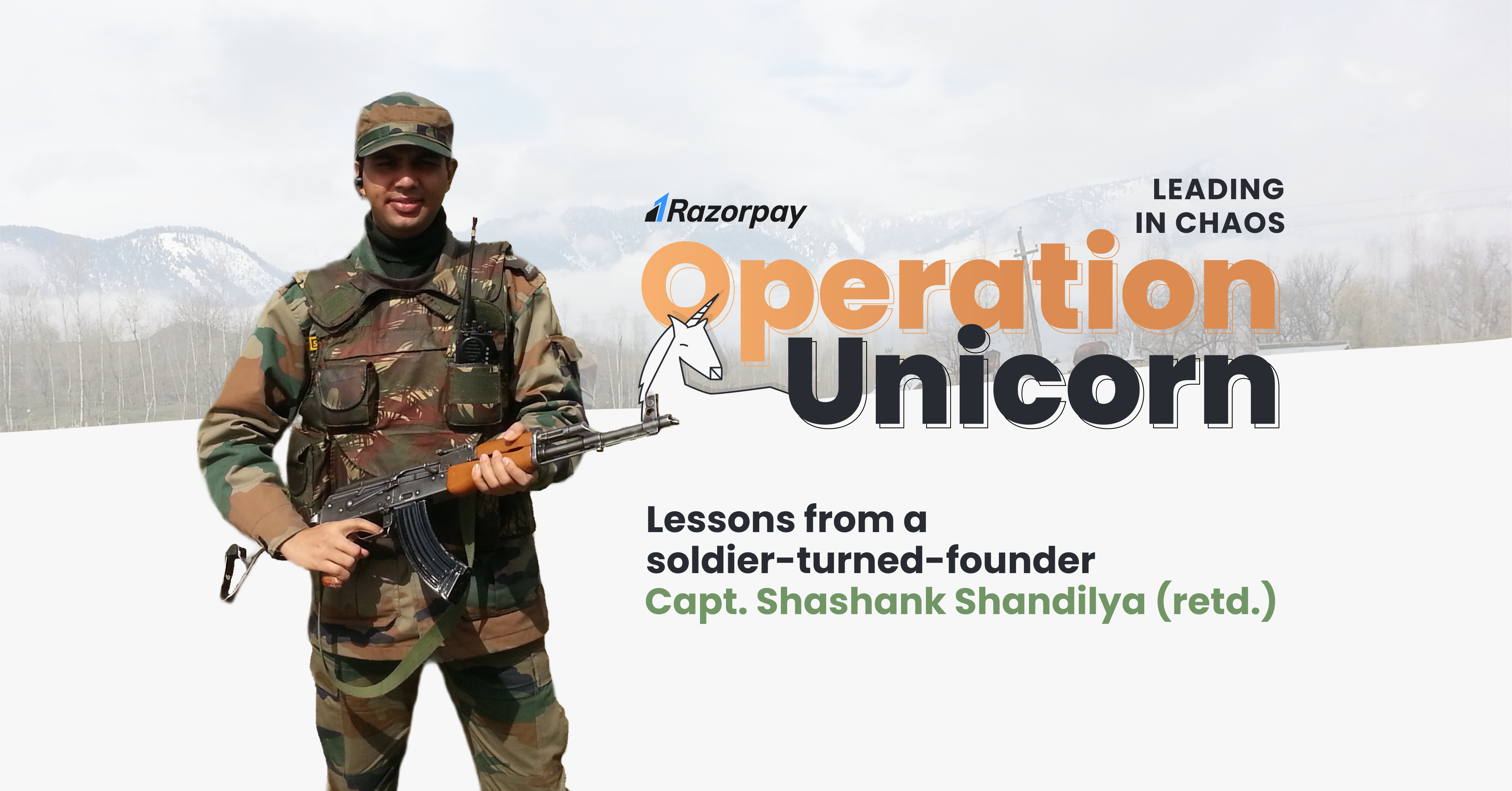 Razorpay

LEADING
IN CHAOS

Operation
Unicorn

Lessons from a soldier-turned-founder
Capt. Shashank Shandilya (retd.)